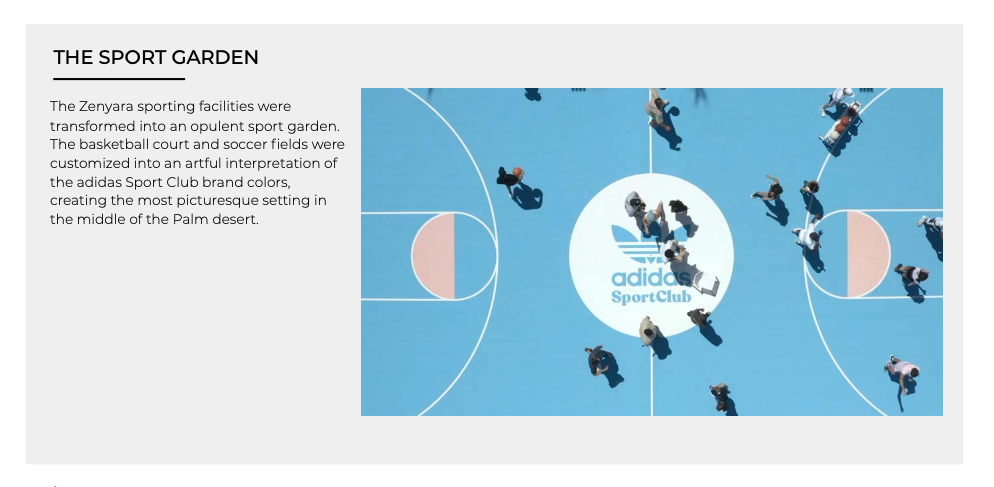 THE SPORT GARDEN

The Zenyara sporting facilities were transformed into an opulent sport garden. The basketball court and soccer fields were customized into an artful interpretation of the adidas Sport Club brand colors, creating the most picturesque setting in the middle of the Palm desert.

adidas
SportClub